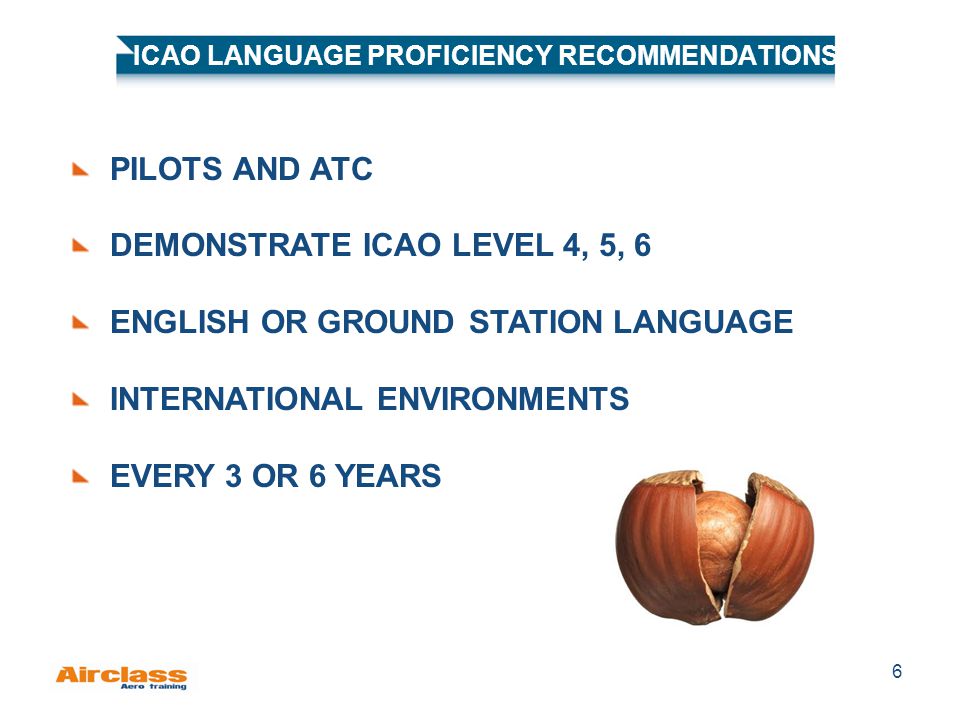 ICAO LANGUAGE PROFICIENCY RECOMMENDATIONS

PILOTS AND ATC

DEMONSTRATE ICAO LEVEL 4, 5, 6

ENGLISH OR GROUND STATION LANGUAGE

INTERNATIONAL ENVIRONMENTS

EVERY 3 OR 6 YEARS

Airclass
Aero training

6